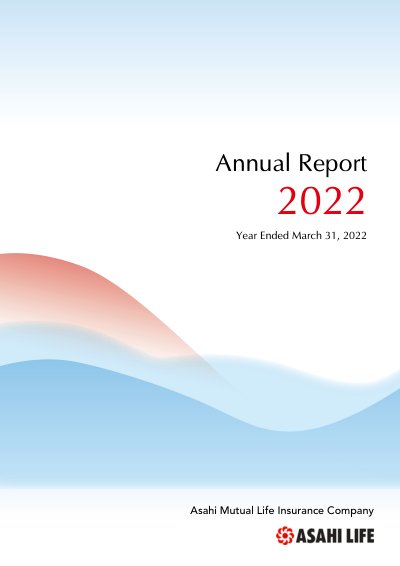 Annual Report
2022

Year Ended March 31, 2022

Asahi Mutual Life Insurance Company

ASAHI LIFE